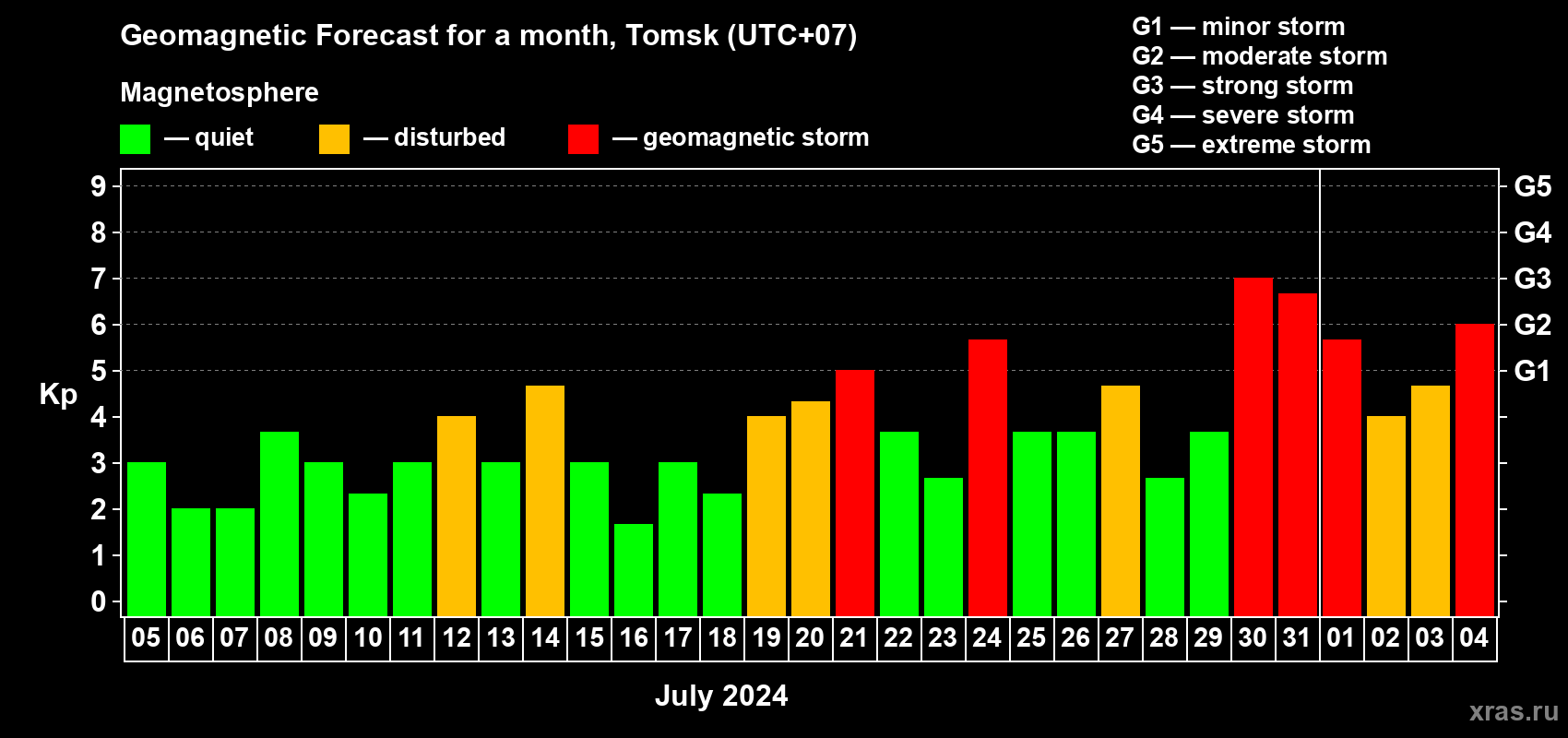 Geomagnetic Forecast for a month, Tomsk (UTC+07)

Magnetosphere

— quiet — disturbed — geomagnetic storm

G1 — minor storm
G2 — moderate storm
G3 — strong storm
G4 — severe storm
G5 — extreme storm

Kp

9
8
7
6
5
4
3
2
1
0

G5
G4
G3
G2
G1

05 06 07 08 09 10 11 12 13 14 15 16 17 18 19 20 21 22 23 24 25 26 27 28 29 30 31 01 02 03 04

July 2024

xras.ru